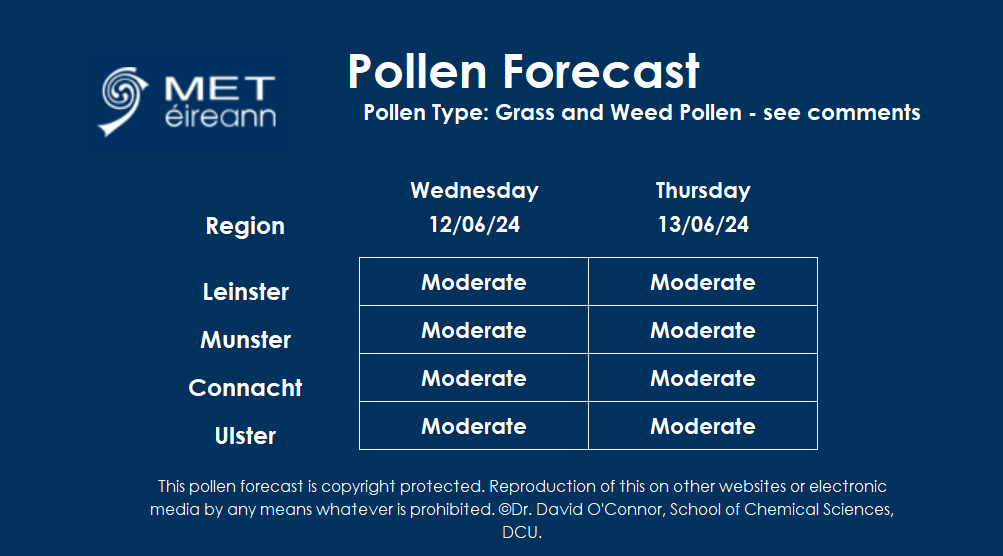 MET éireann

Pollen Forecast

Pollen Type: Grass and Weed Pollen - see comments

| Region | Wednesday 12/06/24 | Thursday 13/06/24 |
|---|---|---|
| Leinster | Moderate | Moderate |
| Munster | Moderate | Moderate |
| Connacht | Moderate | Moderate |
| Ulster | Moderate | Moderate |

This pollen forecast is copyright protected. Reproduction of this on other websites or electronic media by any means whatever is prohibited. ©Dr. David O'Connor, School of Chemical Sciences, DCU.